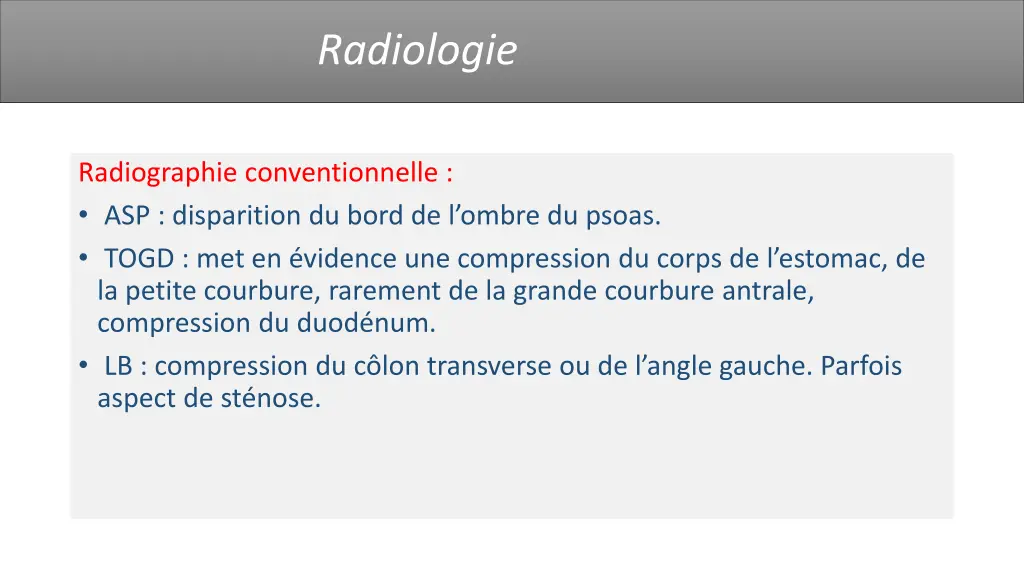 Radiologie

Radiographie conventionnelle :

• ASP : disparition du bord de l’ombre du psoas.
• TOGD : met en évidence une compression du corps de l’estomac, de la petite courbure, rarement de la grande courbure antrale, compression du duodénum.
• LB : compression du côlon transverse ou de l’angle gauche. Parfois aspect de sténose.